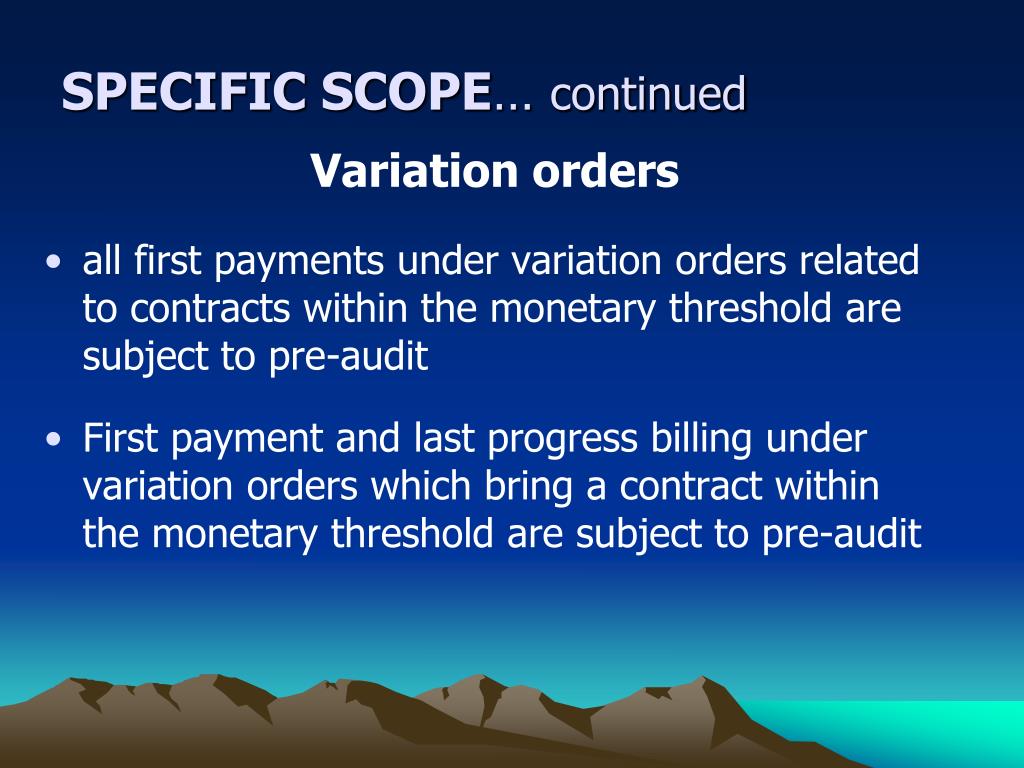 SPECIFIC SCOPE… continued

Variation orders

• all first payments under variation orders related to contracts within the monetary threshold are subject to pre-audit

• First payment and last progress billing under variation orders which bring a contract within the monetary threshold are subject to pre-audit